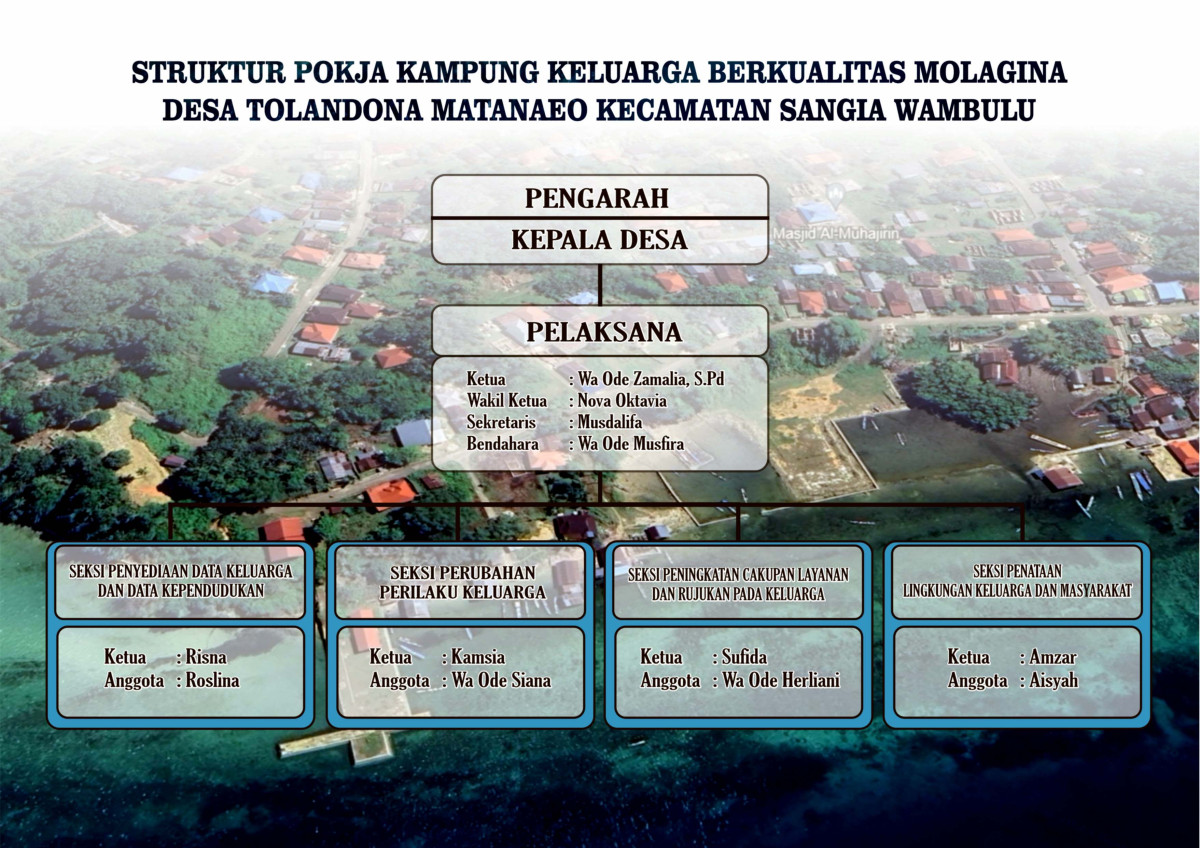 STRUKTUR POKJA KAMPUNG KELUARGA BERKUALITAS MOLAGINA
DESA TOLANDONA MATANAEO KECAMATAN SANGIA WAMBULU

PENGARAH
KEPALA DESA

Masjid Al-Muhajirin

PELAKSANA

Ketua : Wa Ode Zamalia, S.Pd
Wakil Ketua : Nova Oktavia
Sekretaris : Musdalifa
Bendahara : Wa Ode Musfira

SEKSI PENYEDIAAN DATA KELUARGA DAN DATA KEPENDUDUKAN

Ketua : Risna
Anggota : Roslina

SEKSI PERUBAHAN PERILAKU KELUARGA

Ketua : Kamsia
Anggota : Wa Ode Siana

SEKSI PENINGKATAN CAKUPAN LAYANAN DAN RUJUKAN PADA KELUARGA

Ketua : Sufida
Anggota : Wa Ode Herliani

SEKSI PENATAAN LINGKUNGAN KELUARGA DAN MASYARAKAT

Ketua : Amzar
Anggota : Aisyah